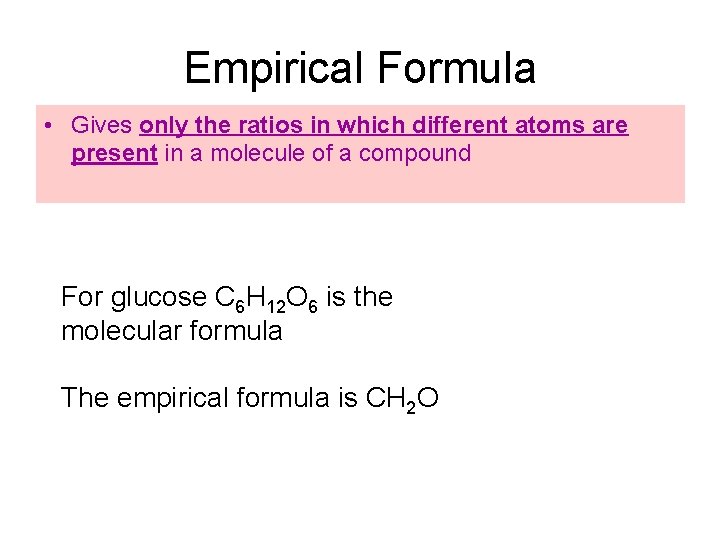 Empirical Formula

• Gives only the ratios in which different atoms are present in a molecule of a compound

For glucose $C_6H_{12}O_6$ is the molecular formula

The empirical formula is $CH_2O$